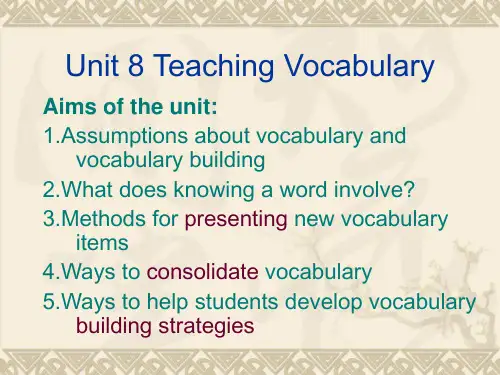 Unit 8 Teaching Vocabulary

Aims of the unit:

1.Assumptions about vocabulary and vocabulary building

2.What does knowing a word involve?

3.Methods for presenting new vocabulary items

4.Ways to consolidate vocabulary

5.Ways to help students develop vocabulary building strategies